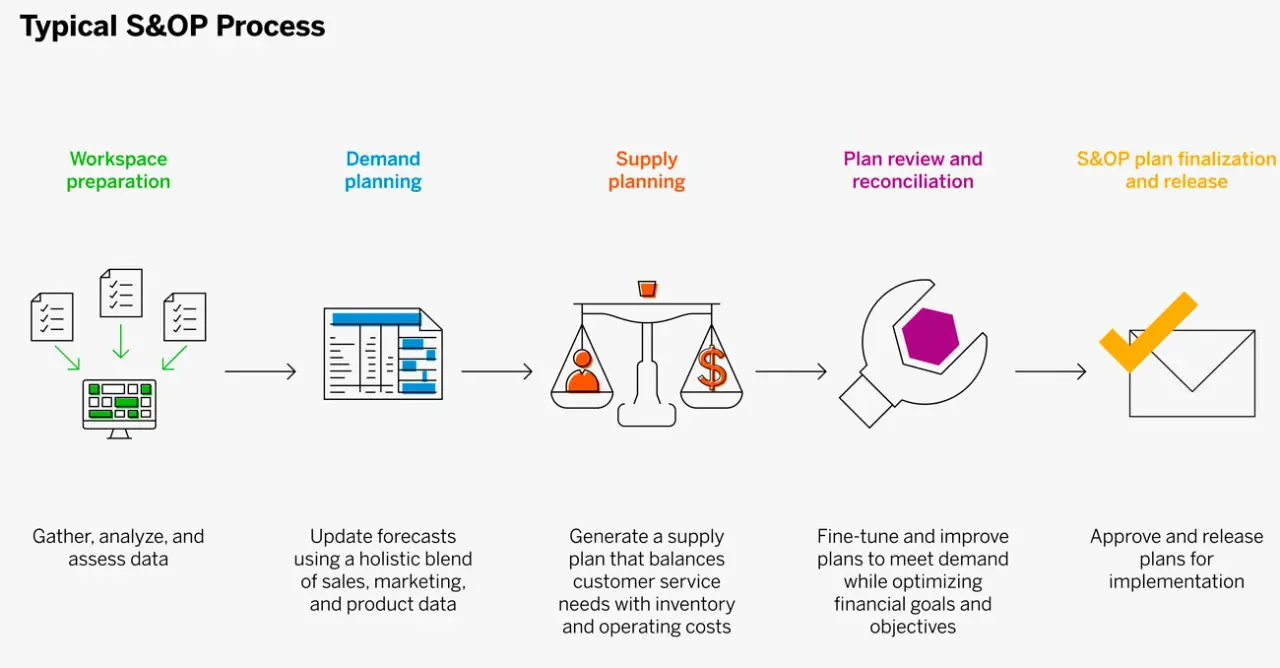 Typical S&OP Process

Workspace preparation

Demand planning

Supply planning

Plan review and reconciliation

S&OP plan finalization and release

$

Gather, analyze, and assess data

Update forecasts using a holistic blend of sales, marketing, and product data

Generate a supply plan that balances customer service needs with inventory and operating costs

Fine-tune and improve plans to meet demand while optimizing financial goals and objectives

Approve and release plans for implementation